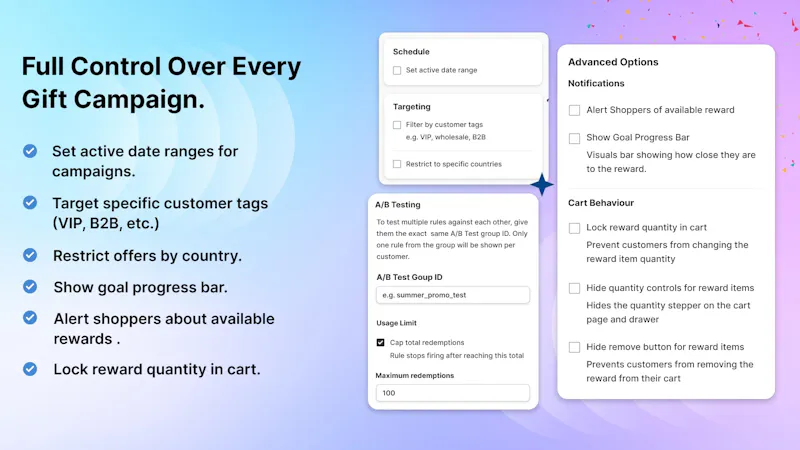 Full Control Over Every Gift Campaign.

Set active date ranges for campaigns.

Target specific customer tags (VIP, B2B, etc.)

Restrict offers by country.

Show goal progress bar.

Alert shoppers about available rewards .

Lock reward quantity in cart.

Schedule

Set active date range

Targeting

Filter by customer tags
e.g. VIP, wholesale, B2B

Restrict to specific countries

A/B Testing

To test multiple rules against each other, give them the exact same A/B Test group ID. Only one rule from the group will be shown per customer.

A/B Test Goup ID

e.g. summer_promo_test

Usage Limit

Cap total redemptions
Rule stops firing after reaching this total

Maximum redemptions

100

Advanced Options

Notifications

Alert Shoppers of available reward

Show Goal Progress Bar
Visuals bar showing how close they are to the reward.

Cart Behaviour

Lock reward quantity in cart
Prevent customers from changing the reward item quantity

Hide quantity controls for reward items
Hides the quantity stepper on the cart page and drawer

Hide remove button for reward items
Prevents customers from removing the reward from their cart